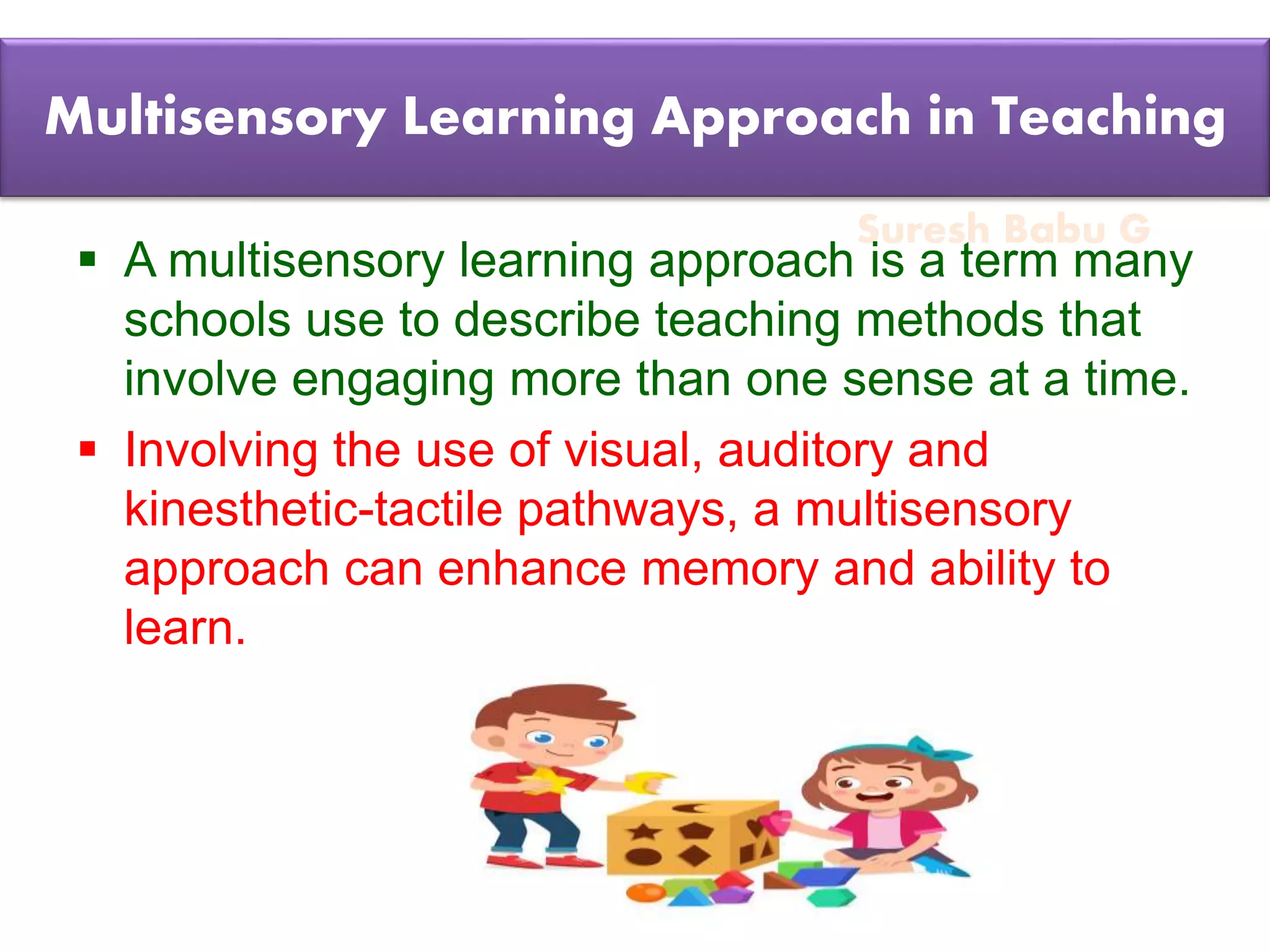 Multisensory Learning Approach in Teaching

Suresh Babu G

▪ A multisensory learning approach is a term many schools use to describe teaching methods that involve engaging more than one sense at a time.

▪ Involving the use of visual, auditory and kinesthetic-tactile pathways, a multisensory approach can enhance memory and ability to learn.